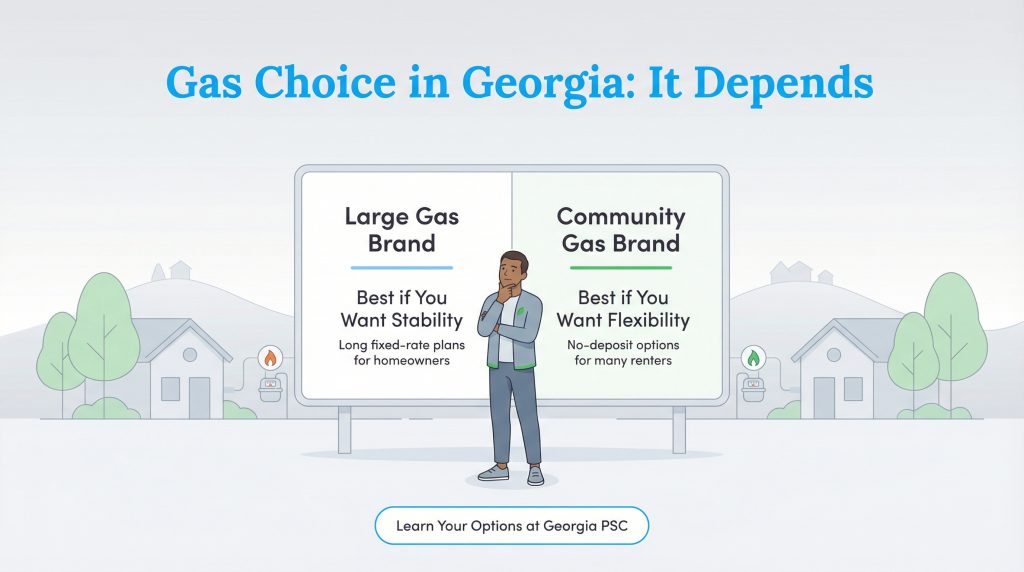 Gas Choice in Georgia: It Depends

Large Gas Brand

Best if You Want Stability

Long fixed-rate plans for homeowners

Community Gas Brand

Best if You Want Flexibility

No-deposit options for many renters

Learn Your Options at Georgia PSC